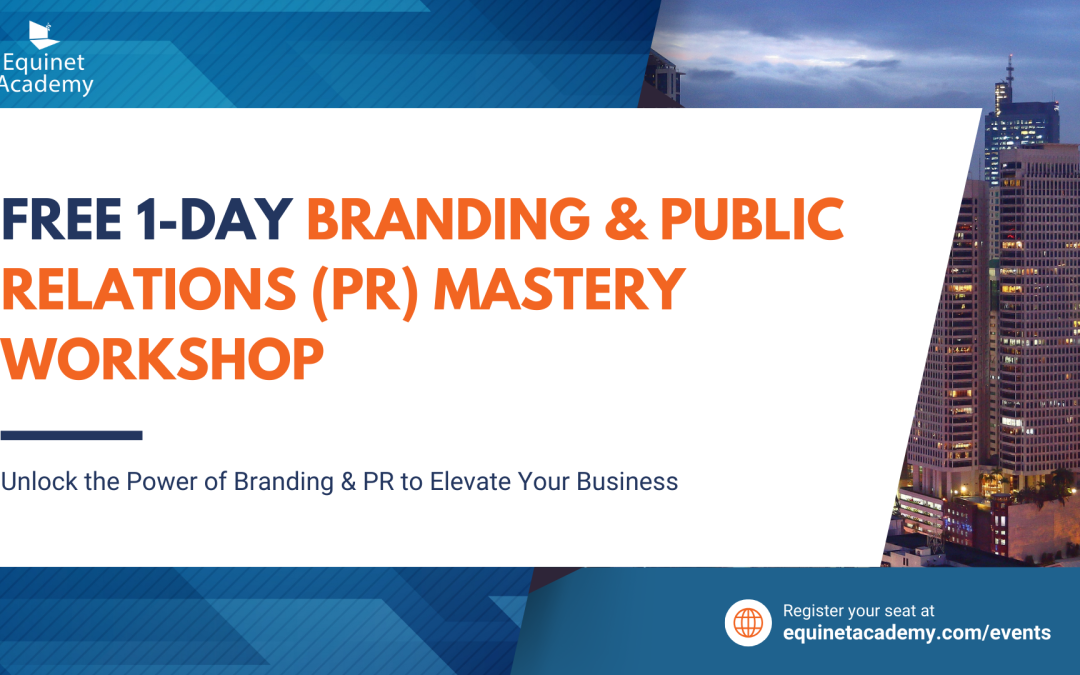 Equinet Academy

FREE 1-DAY BRANDING & PUBLIC RELATIONS (PR) MASTERY WORKSHOP

Unlock the Power of Branding & PR to Elevate Your Business

Register your seat at
equinetacademy.com/events